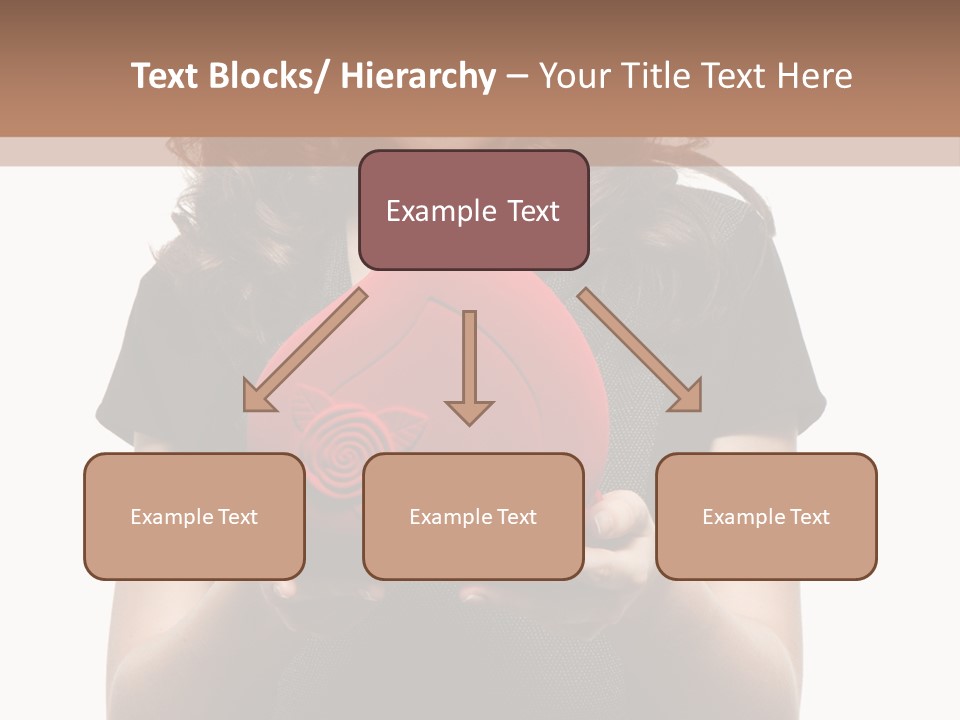 Text Blocks/ Hierarchy – Your Title Text Here

Example Text

Example Text

Example Text

Example Text